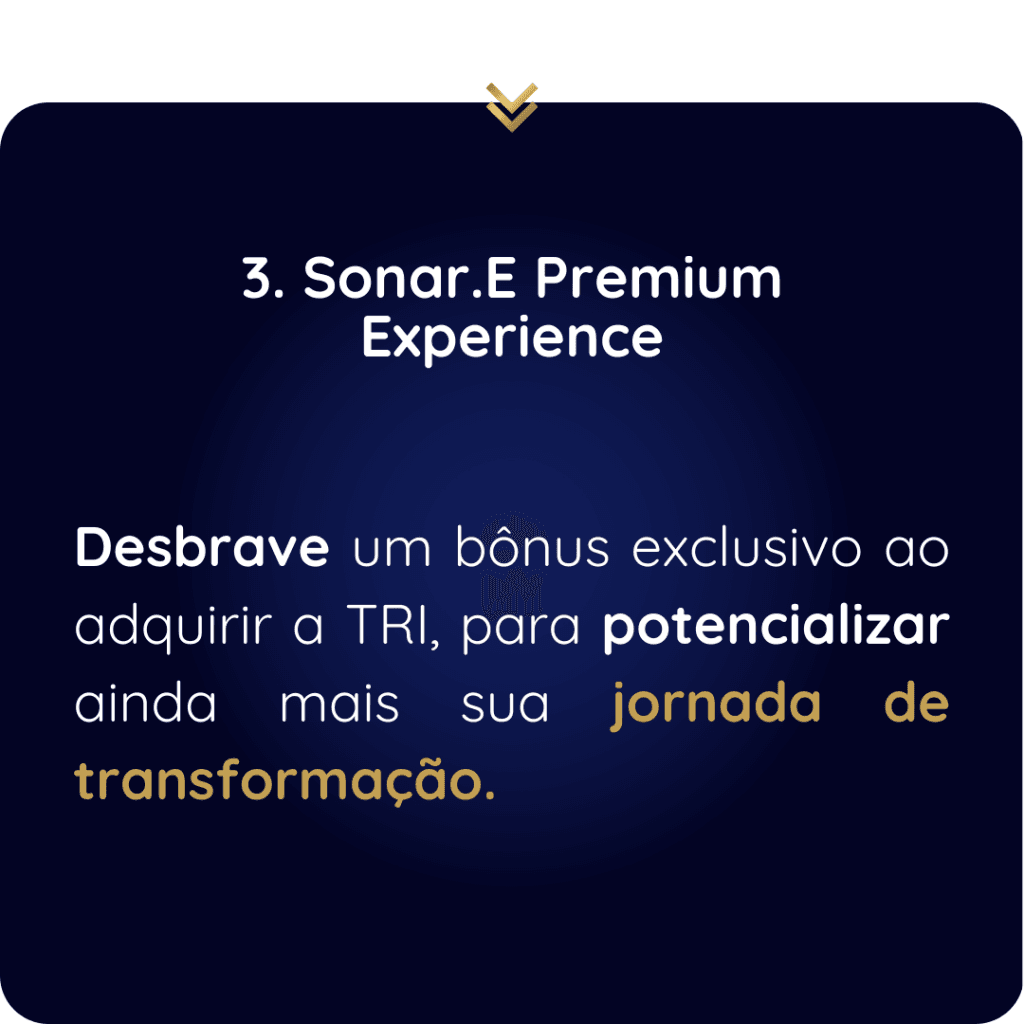 3. Sonar.E Premium Experience

Desbrave um bônus exclusivo ao adquirir a TRI, para potencializar ainda mais sua jornada de transformação.